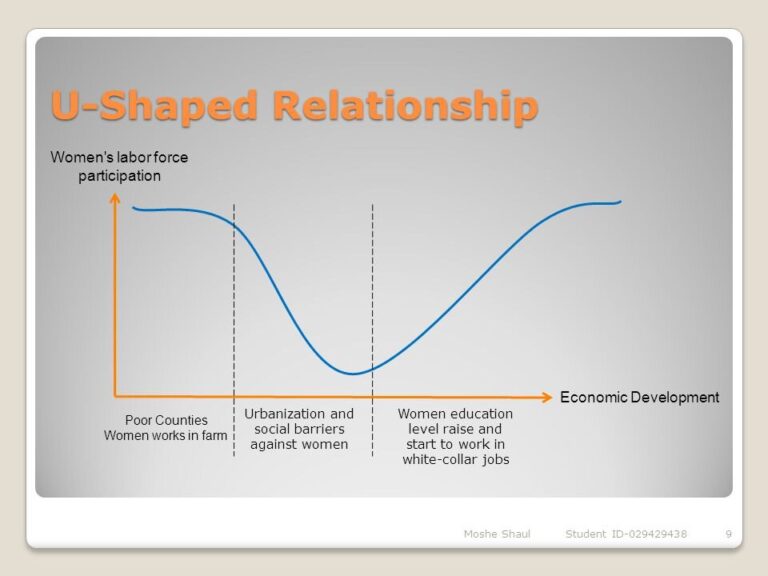 U-Shaped Relationship

Women's labor force participation

Economic Development

Poor Counties Women works in farm

Urbanization and social barriers against women

Women education level raise and start to work in white-collar jobs

Moshe Shaul Student ID-029429438 9